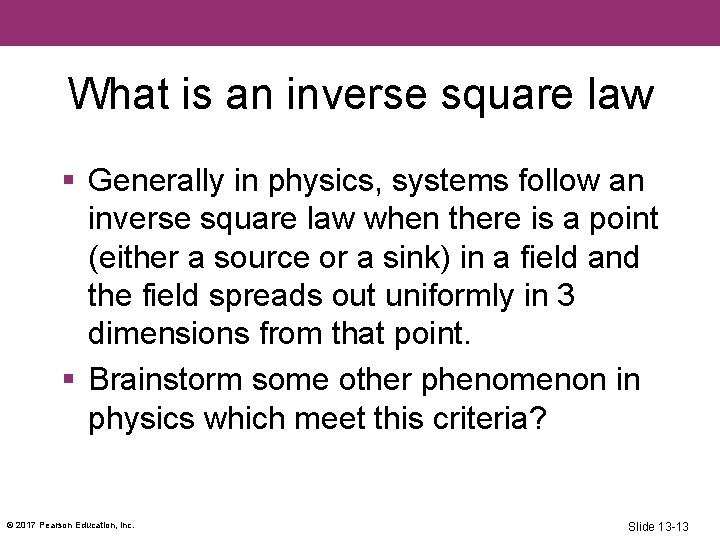 What is an inverse square law

▪ Generally in physics, systems follow an inverse square law when there is a point (either a source or a sink) in a field and the field spreads out uniformly in 3 dimensions from that point.

▪ Brainstorm some other phenomenon in physics which meet this criteria?

© 2017 Pearson Education, Inc.

Slide 13-13